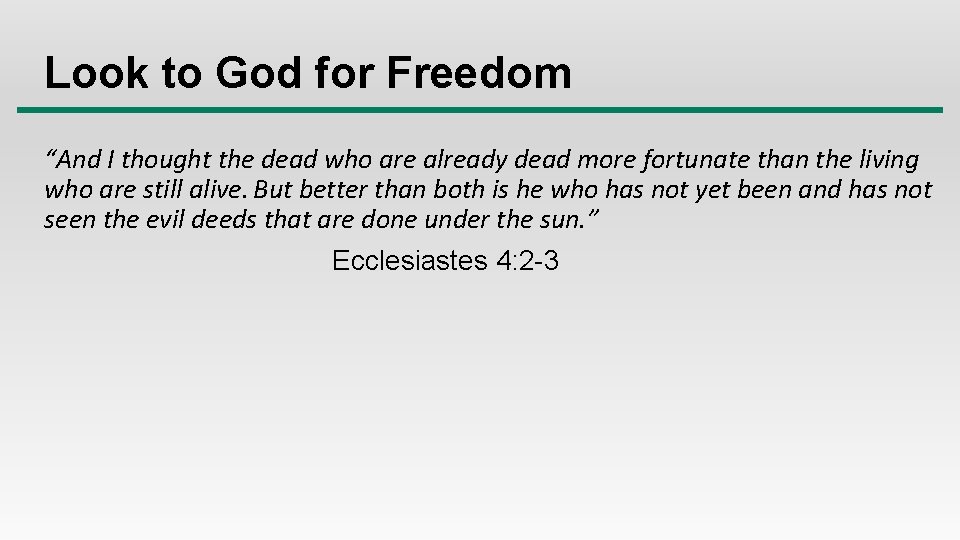 Look to God for Freedom

"And I thought the dead who are already dead more fortunate than the living who are still alive. But better than both is he who has not yet been and has not seen the evil deeds that are done under the sun."

Ecclesiastes 4:2-3